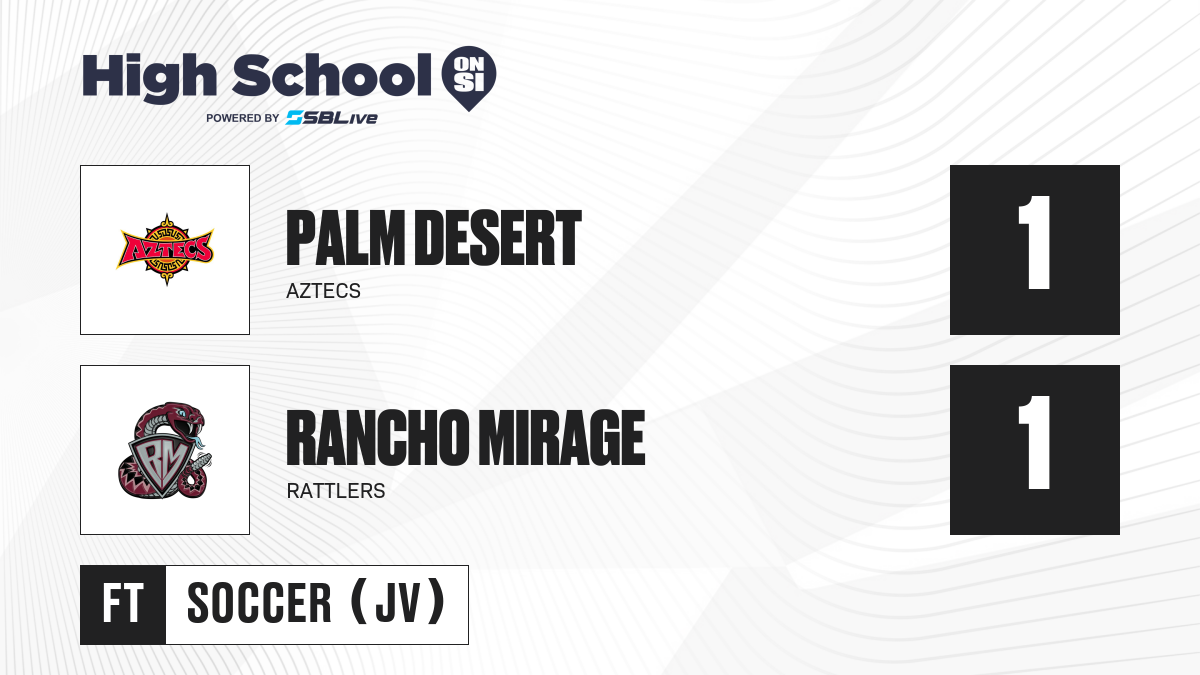 High School ON SI
POWERED BY SBLive

AZTECS

PALM DESERT
AZTECS

1

RM

RANCHO MIRAGE
RATTLERS

1

FT SOCCER (JV)